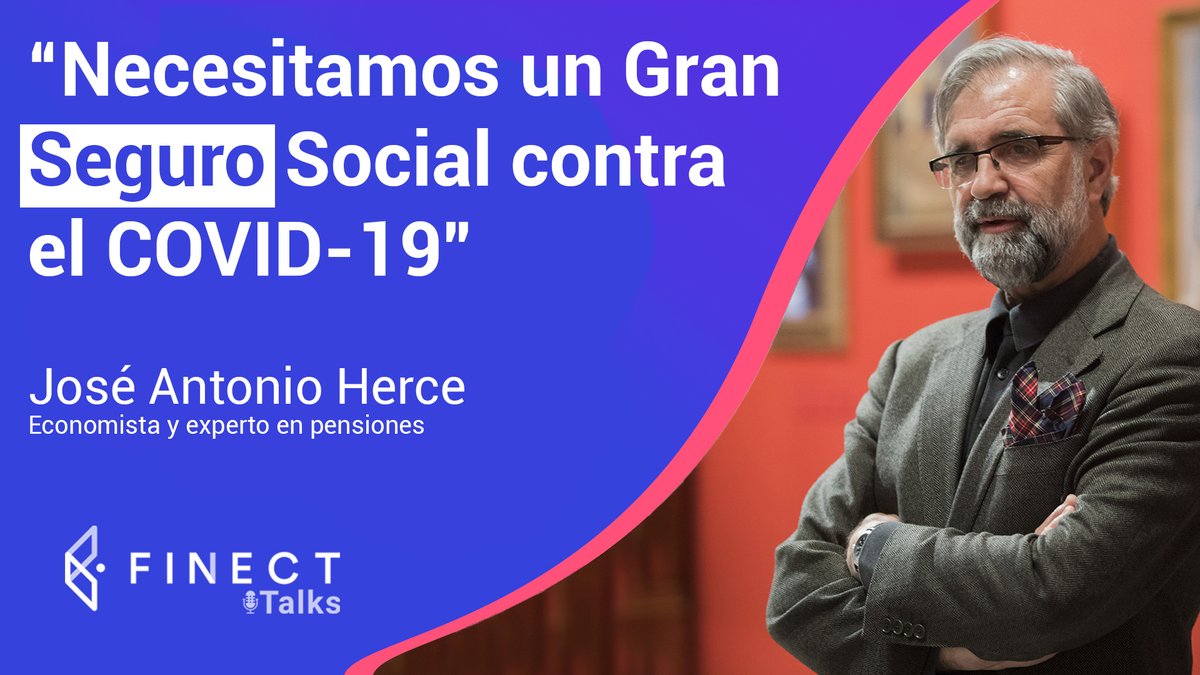 “Necesitamos un Gran Seguro Social contra el COVID-19"

José Antonio Herce
Economista y experto en pensiones

FINECT
Talks